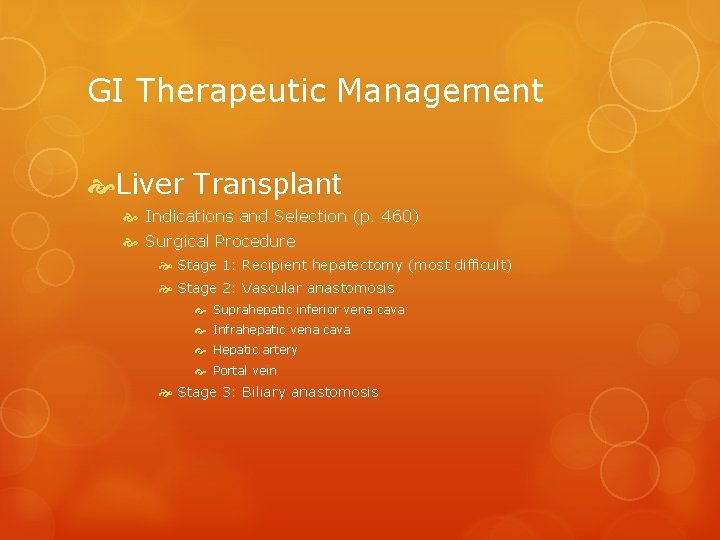 GI Therapeutic Management

Liver Transplant

Indications and Selection (p. 460)

Surgical Procedure

Stage 1: Recipient hepatectomy (most difficult)

Stage 2: Vascular anastomosis

Suprahepatic inferior vena cava

Infrahepatic vena cava

Hepatic artery

Portal vein

Stage 3: Biliary anastomosis